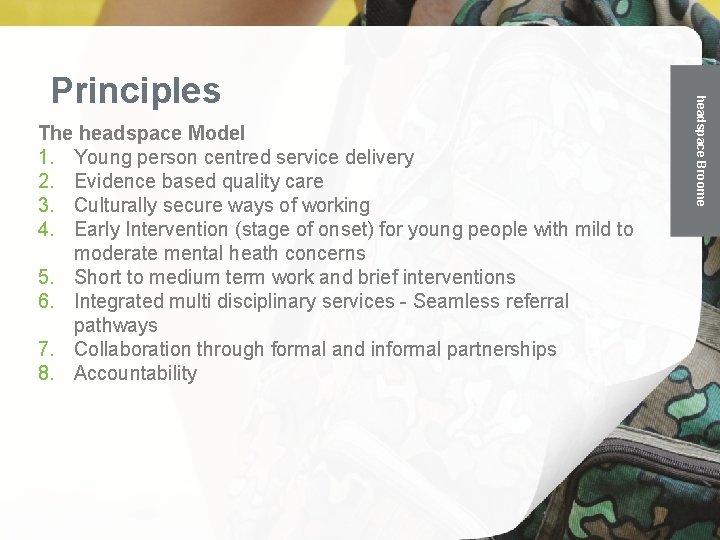 Principles

The headspace Model
1. Young person centred service delivery
2. Evidence based quality care
3. Culturally secure ways of working
4. Early Intervention (stage of onset) for young people with mild to moderate mental heath concerns
5. Short to medium term work and brief interventions
6. Integrated multi disciplinary services - Seamless referral pathways
7. Collaboration through formal and informal partnerships
8. Accountability

headspace Broome